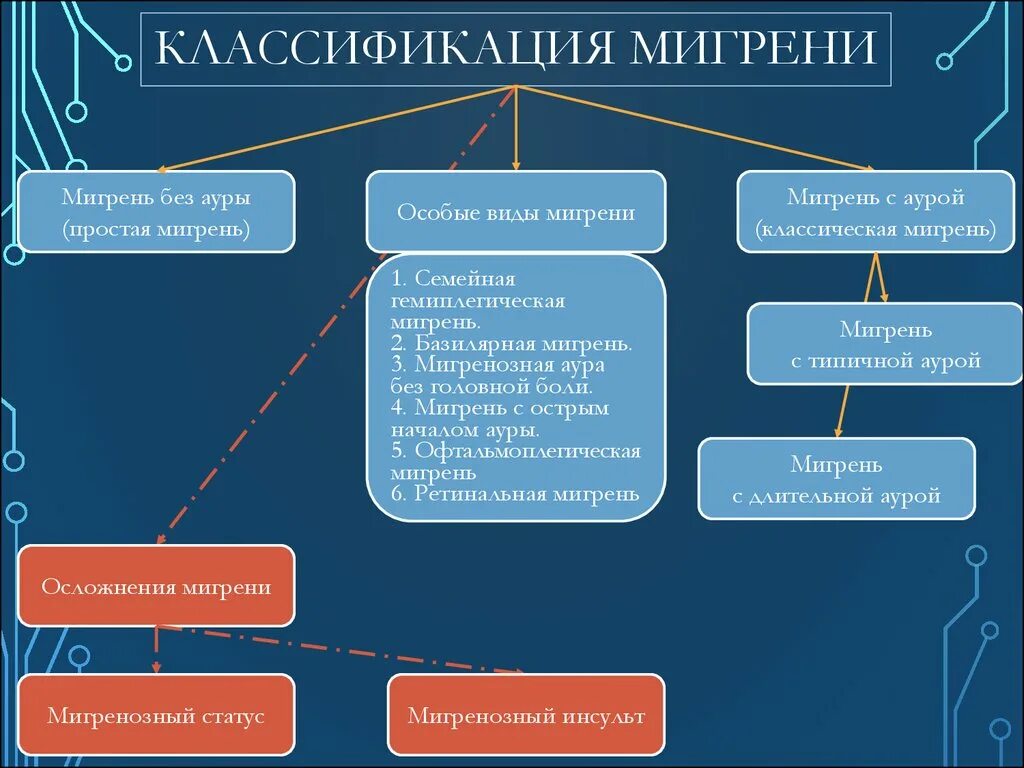 КЛАССИФИКАЦИЯ МИГРЕНИ

Мигрень без ауры (простая мигрень)

Особые виды мигрени

Мигрень с аурой (классическая мигрень)

1. Семейная гемиплегическая мигрень.
2. Базилярная мигрень.
3. Мигренозная аура без головной боли.
4. Мигрень с острым началом ауры.
5. Офтальмоплегическая мигрень
6. Ретинальная мигрень

Мигрень с типичной аурой

Мигрень с длительной аурой

Осложнения мигрени

Мигренозный статус

Мигренозный инсульт